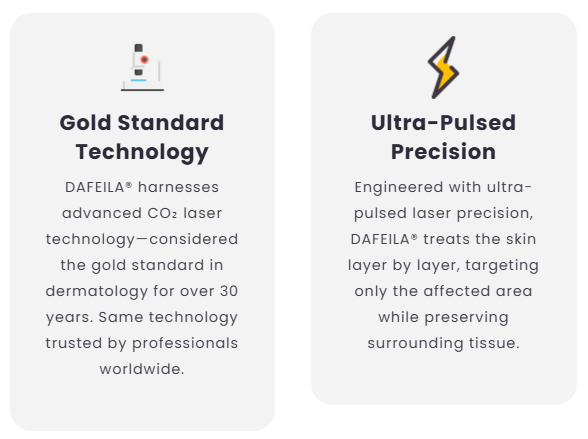 Gold Standard Technology

DAFEILA® harnesses advanced $CO_2$ laser technology—considered the gold standard in dermatology for over 30 years. Same technology trusted by professionals worldwide.

Ultra-Pulsed Precision

Engineered with ultra-pulsed laser precision, DAFEILA® treats the skin layer by layer, targeting only the affected area while preserving surrounding tissue.